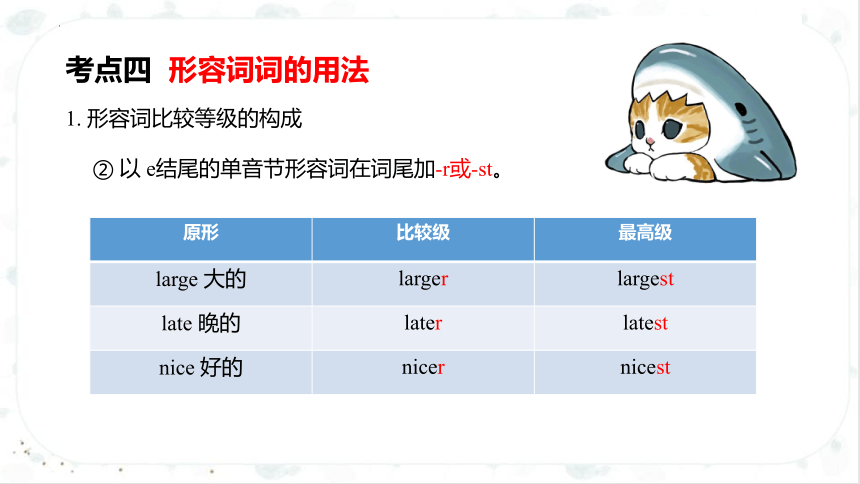 考点四 形容词词的用法

1. 形容词比较等级的构成

② 以 e结尾的单音节形容词在词尾加-r或-st。

| 原形 | 比较级 | 最高级 |
|---|---|---|
| large 大的 | larger | largest |
| late 晚的 | later | latest |
| nice 好的 | nicer | nicest |